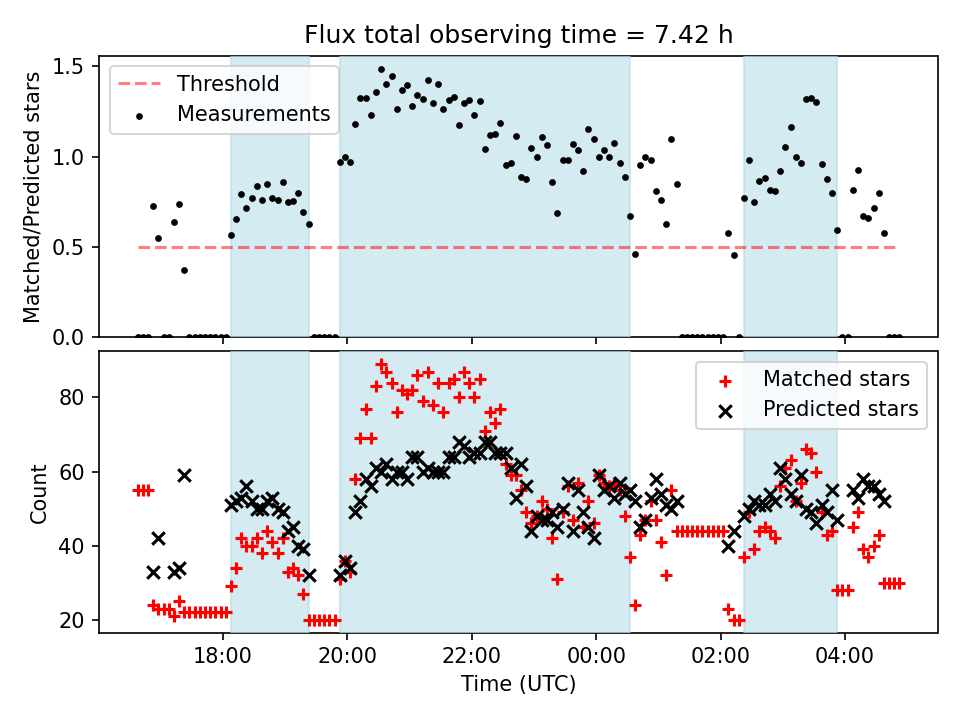 Flux total observing time = 7.42 h

Threshold
Measurements

Matched/Predicted stars

1.5
1.0
0.5
0.0

Matched stars
Predicted stars

Count

80
60
40
20

18:00
20:00
22:00
00:00
02:00
04:00

Time (UTC)